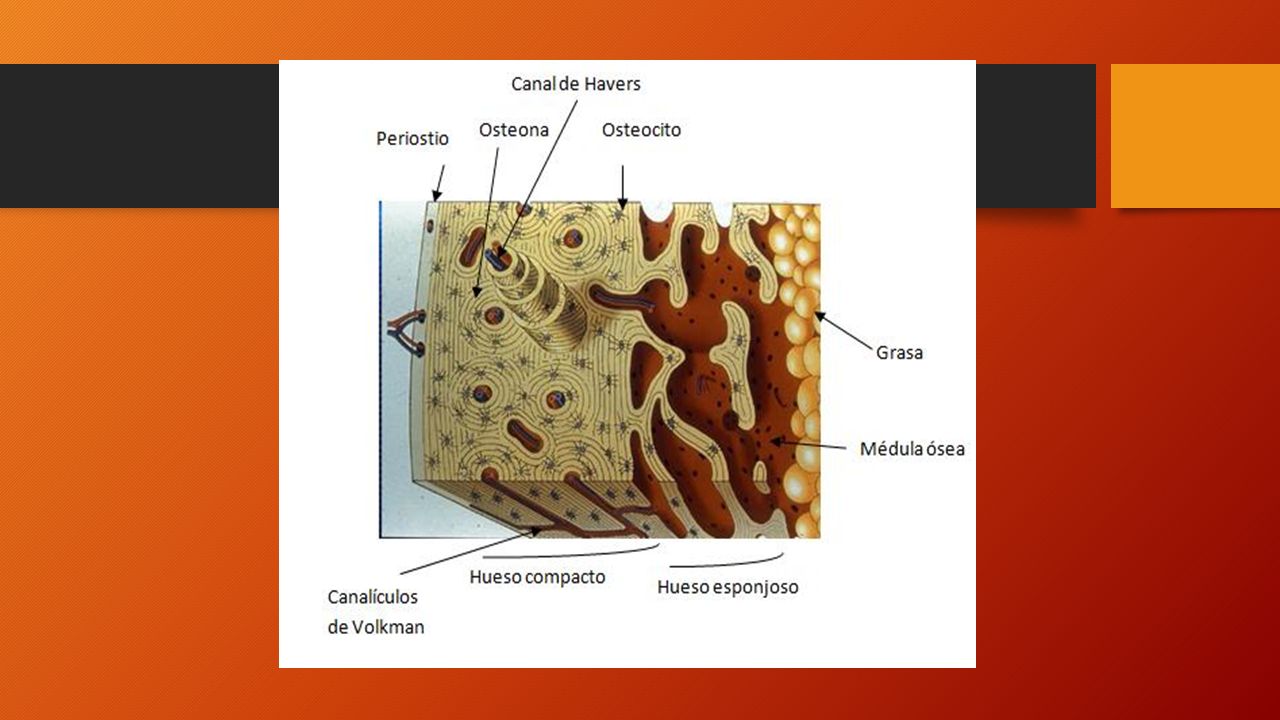 Canal de Havers

Periostio

Osteona

Osteocito

Grasa

Médula ósea

Canalículos de Volkman

Hueso compacto

Hueso esponjoso